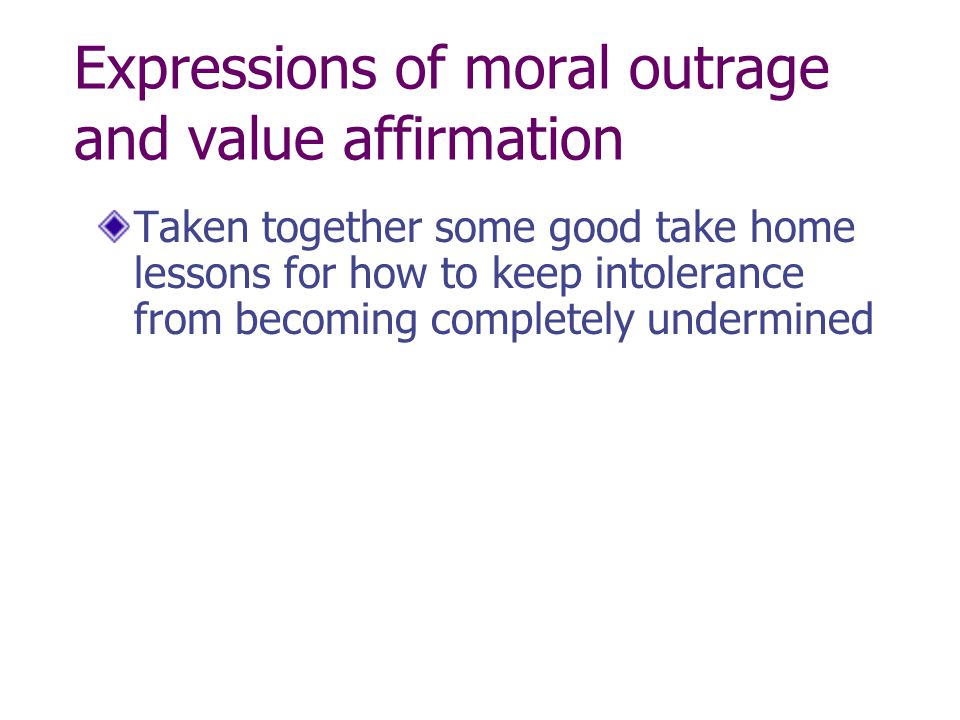 Expressions of moral outrage and value affirmation

Taken together some good take home lessons for how to keep intolerance from becoming completely undermined